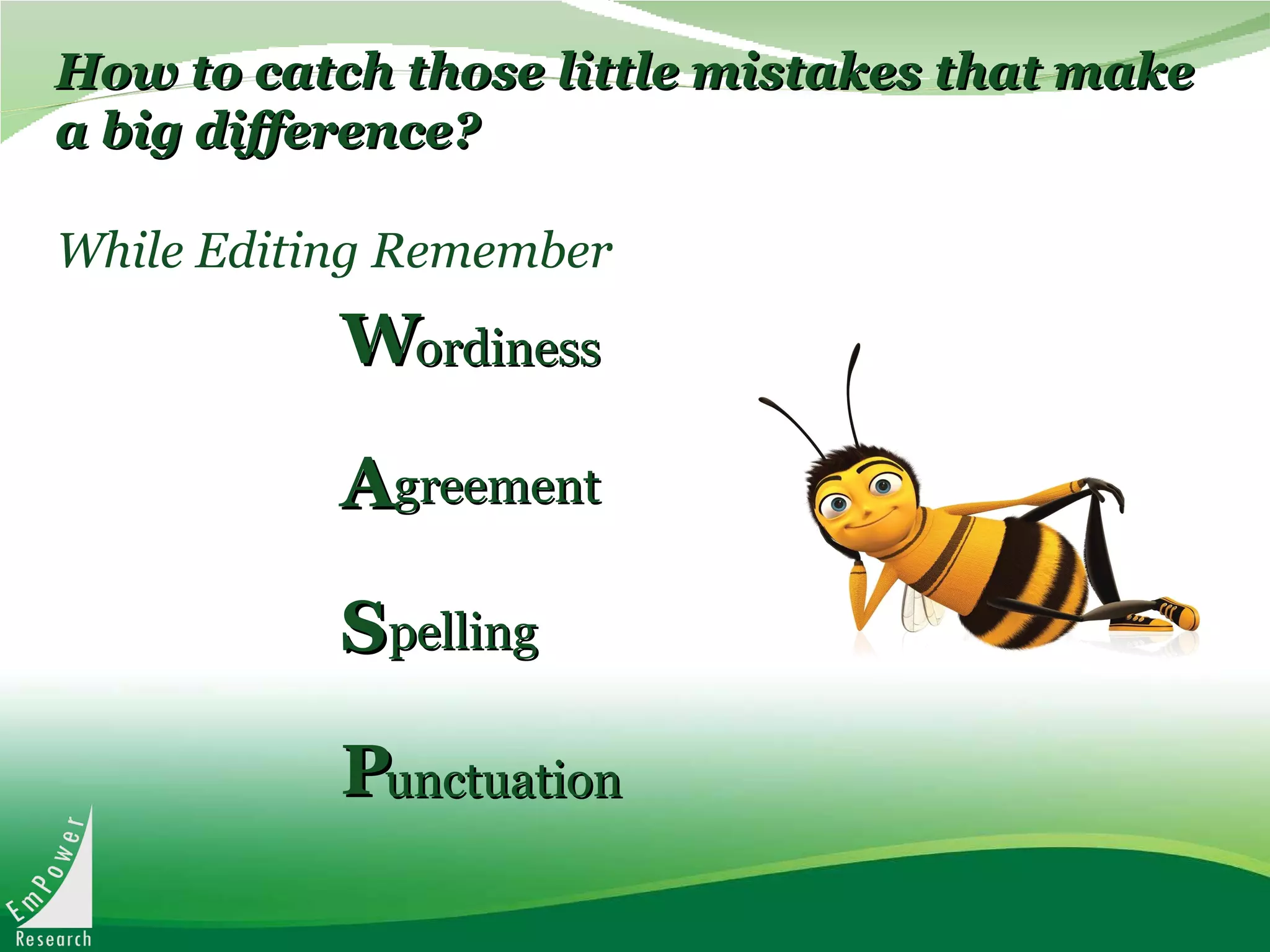 How to catch those little mistakes that make a big difference?

While Editing Remember

Wordiness

Agreement

Spelling

Punctuation

EmPower
Research